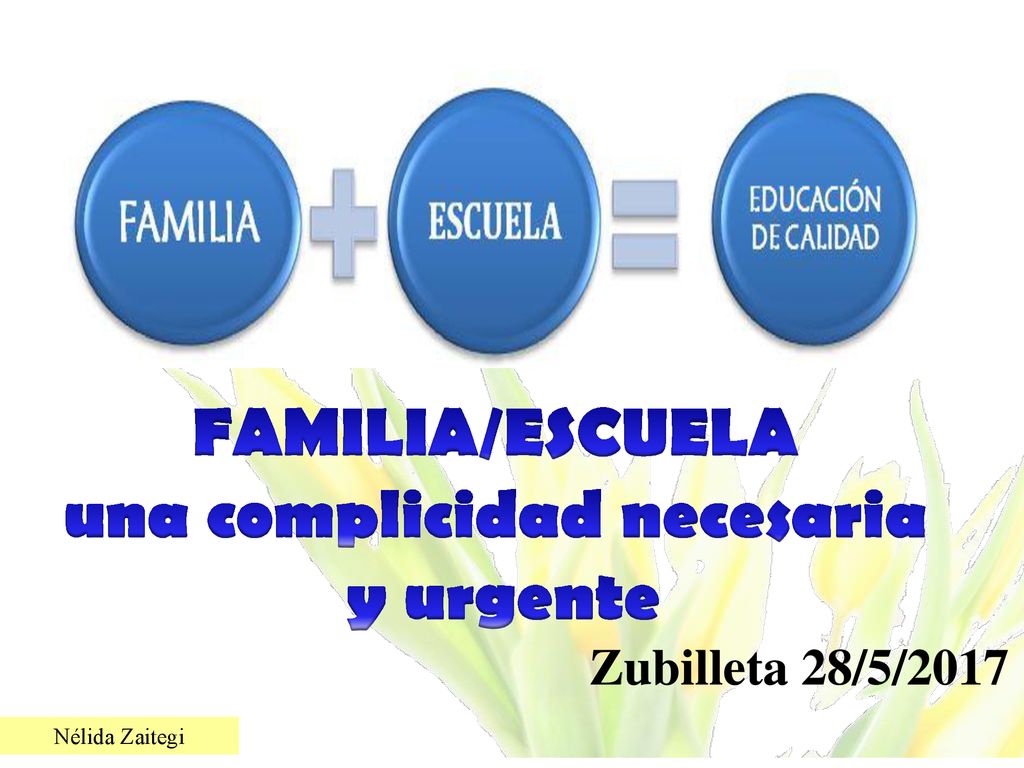 FAMILIA + ESCUELA = EDUCACIÓN DE CALIDAD

FAMILIA/ESCUELA
una complicidad necesaria
y urgente

Zubilleta 28/5/2017

Nélida Zaitegi